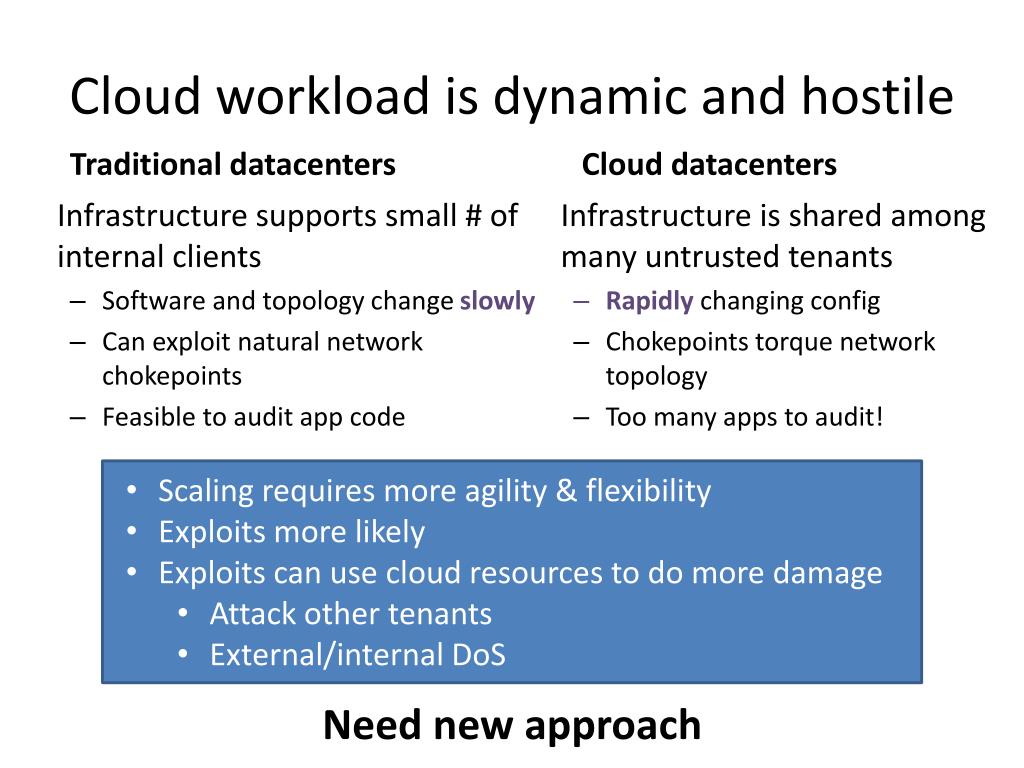 Cloud workload is dynamic and hostile

Traditional datacenters

Infrastructure supports small # of internal clients
– Software and topology change slowly
– Can exploit natural network chokepoints
– Feasible to audit app code

Cloud datacenters

Infrastructure is shared among many untrusted tenants
– Rapidly changing config
– Chokepoints torque network topology
– Too many apps to audit!

• Scaling requires more agility & flexibility
• Exploits more likely
• Exploits can use cloud resources to do more damage
  • Attack other tenants
  • External/internal DoS

Need new approach